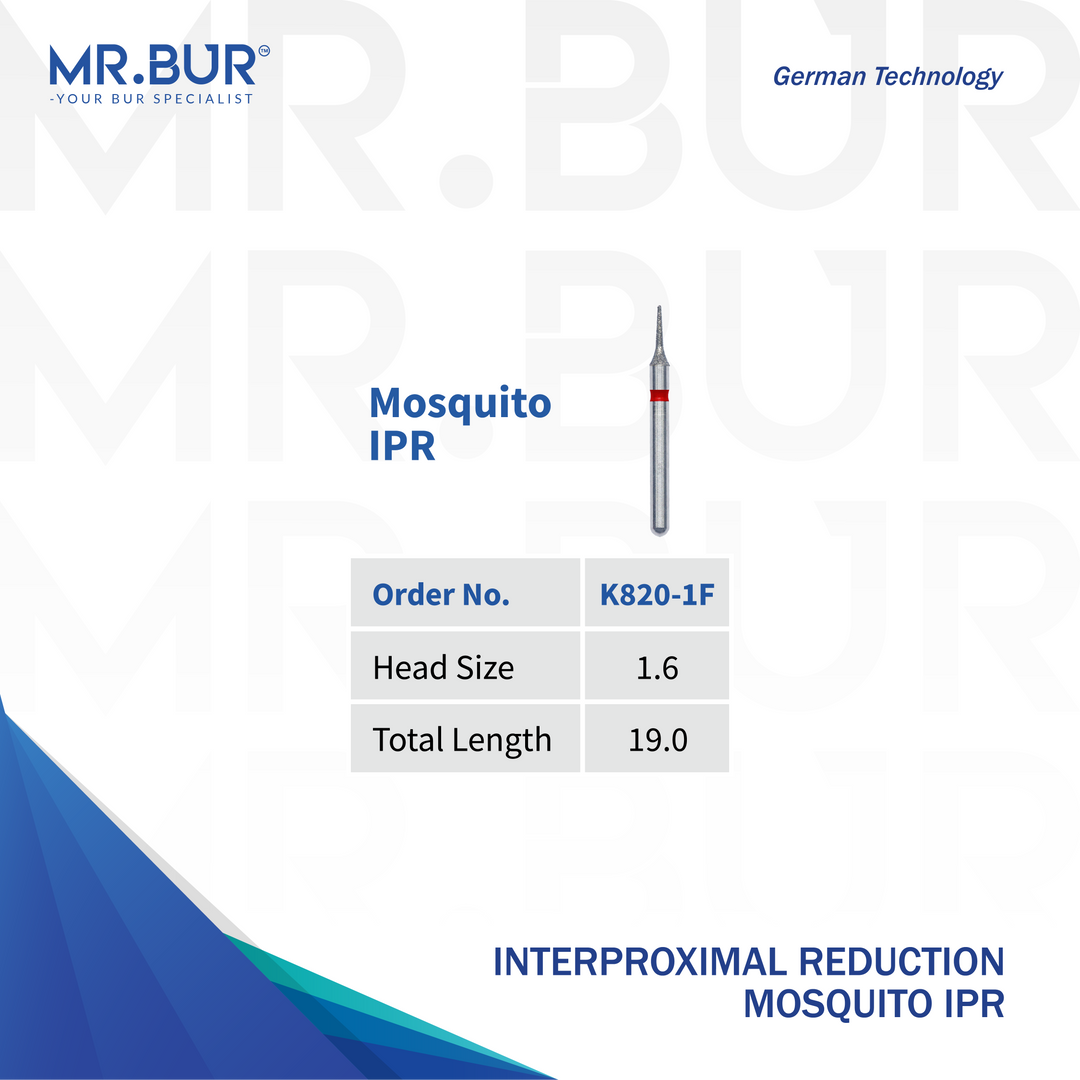 MR.BUR™
-YOUR BUR SPECIALIST

German Technology

Mosquito
IPR

| Order No. | K820-1F |
|---|---|
| Head Size | 1.6 |
| Total Length | 19.0 |

INTERPROXIMAL REDUCTION
MOSQUITO IPR